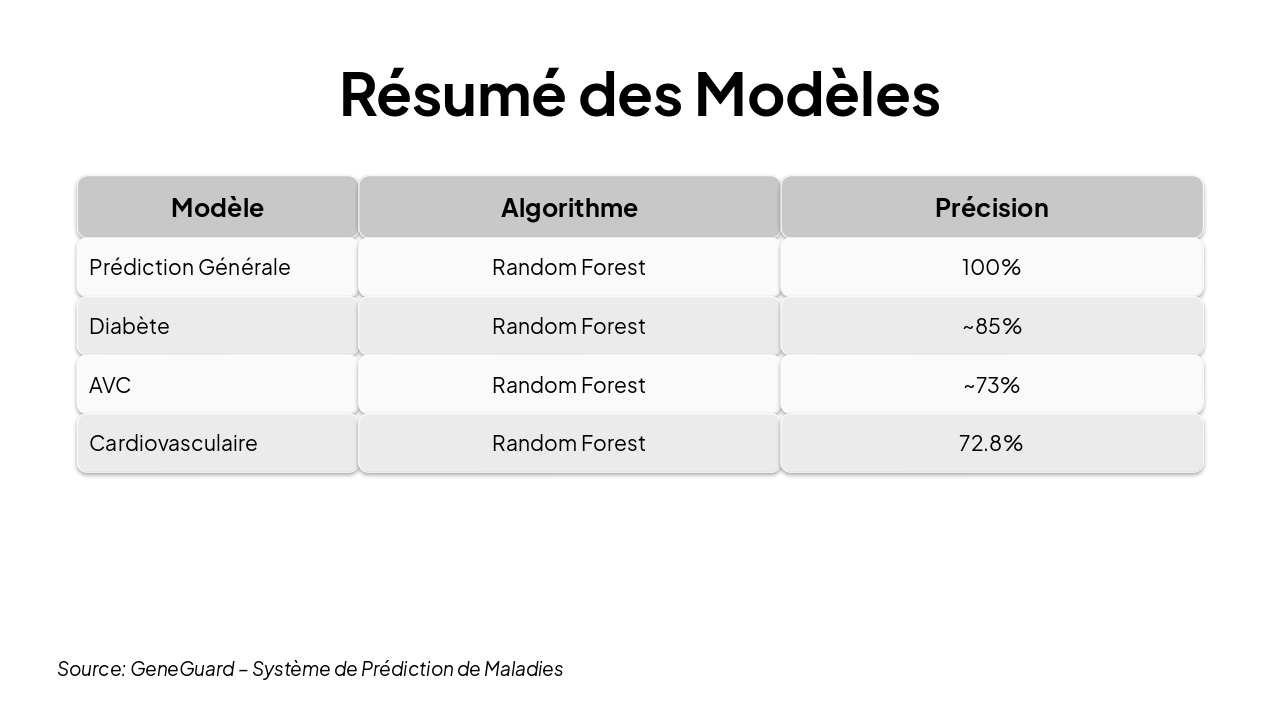 Résumé des Modèles

| Modèle | Algorithme | Précision |
|---|---|---|
| Prédiction Générale | Random Forest | 100% |
| Diabète | Random Forest | ~85% |
| AVC | Random Forest | ~73% |
| Cardiovasculaire | Random Forest | 72.8% |

Source: GeneGuard – Système de Prédiction de Maladies